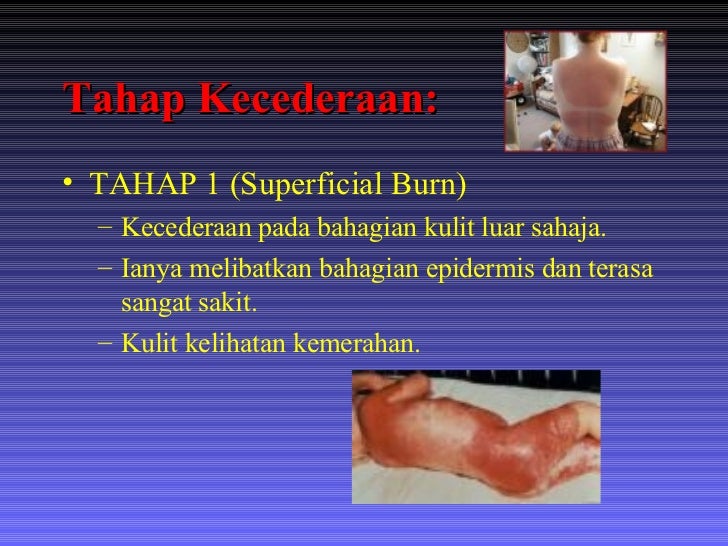 Tahap Kecederaan:

• TAHAP 1 (Superficial Burn)
– Kecederaan pada bahagian kulit luar sahaja.
– Ianya melibatkan bahagian epidermis dan terasa sangat sakit.
– Kulit kelihatan kemerahan.